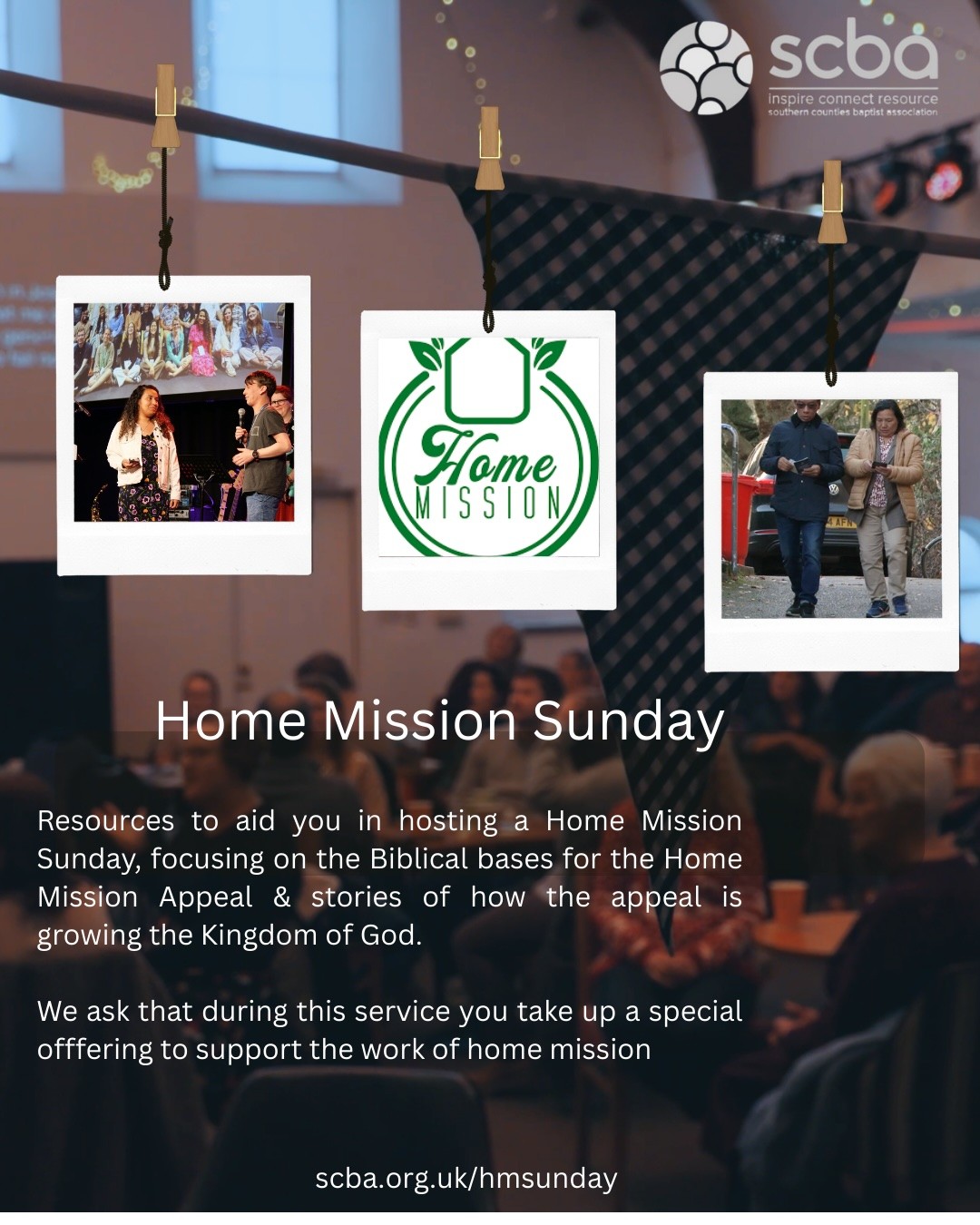 scba
inspire connect resource
southern counties baptist association

Home
MISSION

Home Mission Sunday

Resources to aid you in hosting a Home Mission Sunday, focusing on the Biblical bases for the Home Mission Appeal & stories of how the appeal is growing the Kingdom of God.

We ask that during this service you take up a special offfering to support the work of home mission

scba.org.uk/hmsunday